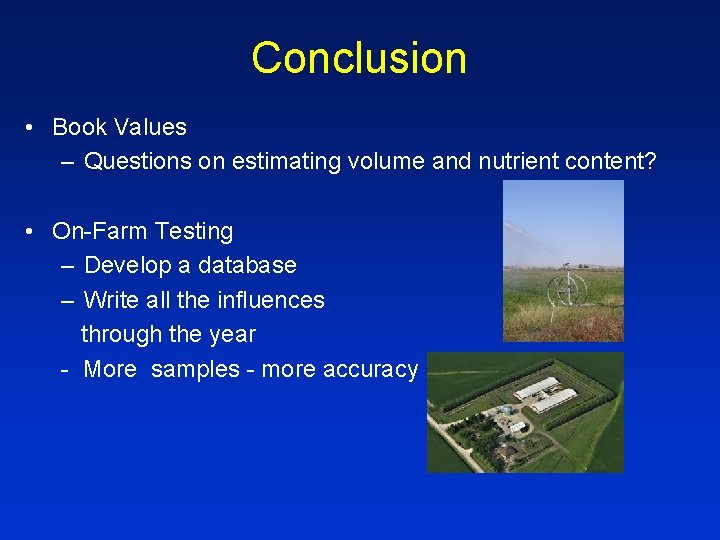 Conclusion

• Book Values
– Questions on estimating volume and nutrient content?

• On-Farm Testing
– Develop a database
– Write all the influences through the year
- More samples - more accuracy